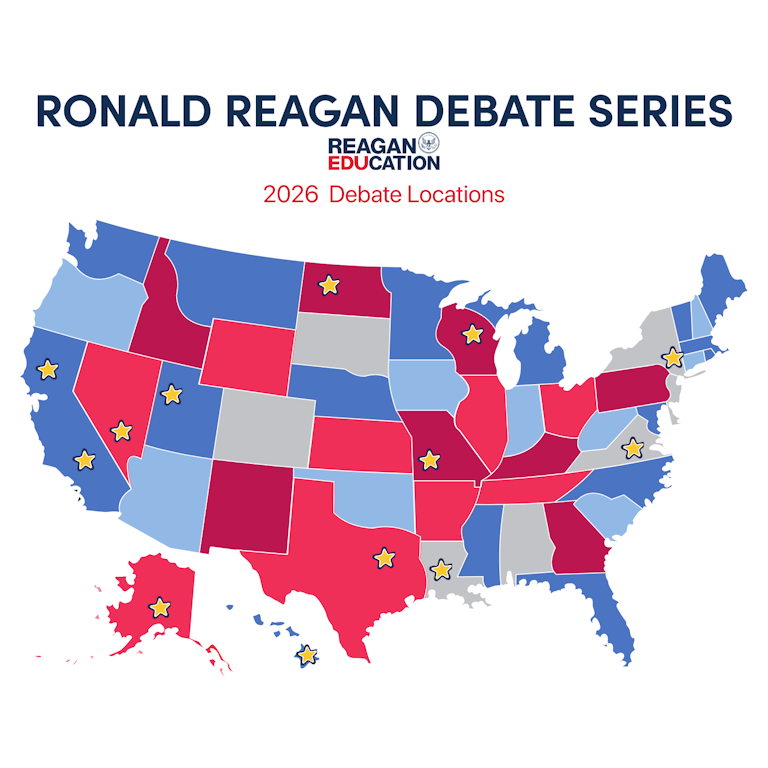 RONALD REAGAN DEBATE SERIES

REAGAN EDUCATION

2026 Debate Locations